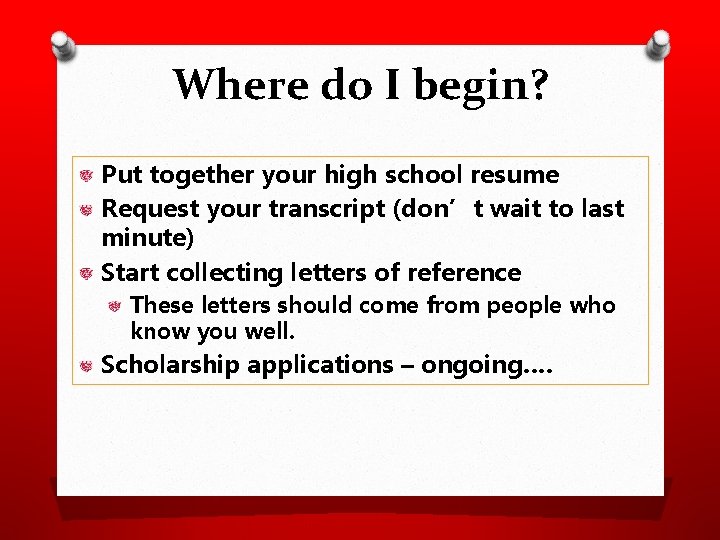 Where do I begin?

Put together your high school resume

Request your transcript (don’ t wait to last minute)

Start collecting letters of reference

These letters should come from people who know you well.

Scholarship applications – ongoing….